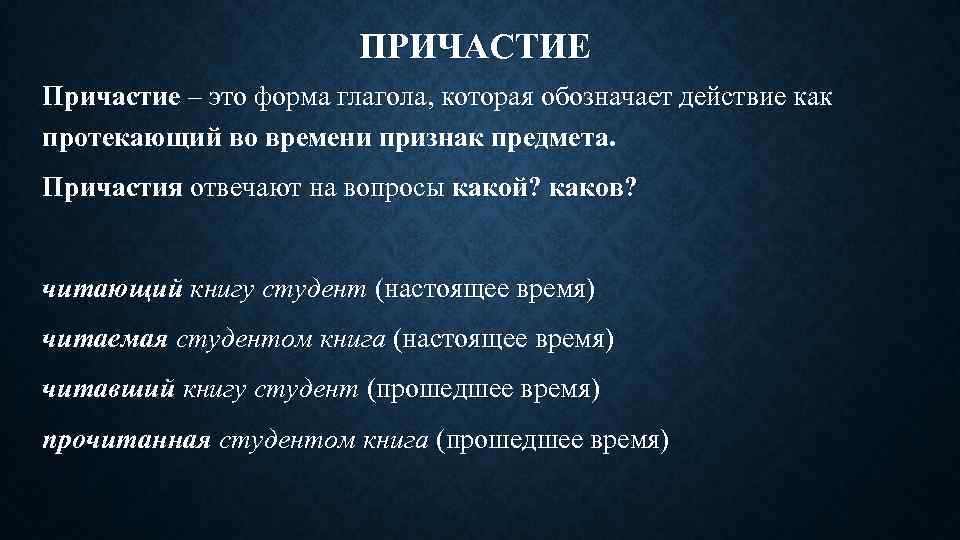 ПРИЧАСТИЕ

Причастие – это форма глагола, которая обозначает действие как протекающий во времени признак предмета.

Причастия отвечают на вопросы какой? каков?

читающий книгу студент (настоящее время)

читаемая студентом книга (настоящее время)

читавший книгу студент (прошедшее время)

прочитанная студентом книга (прошедшее время)